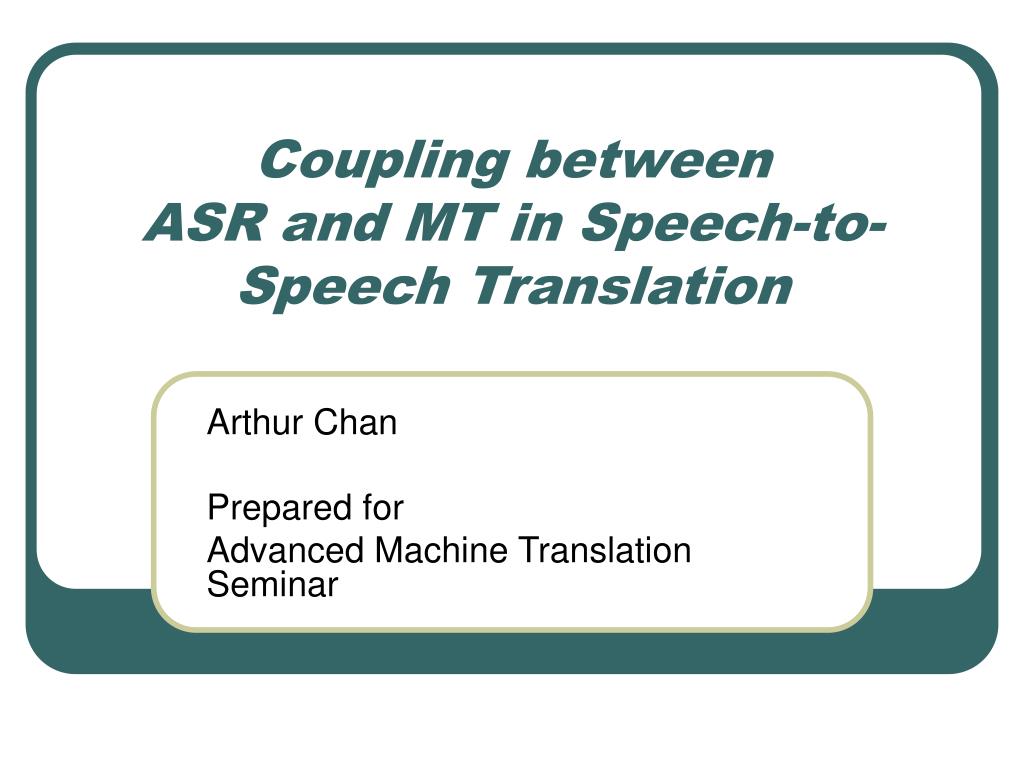 Coupling between
ASR and MT in Speech-to-Speech Translation

Arthur Chan

Prepared for
Advanced Machine Translation Seminar